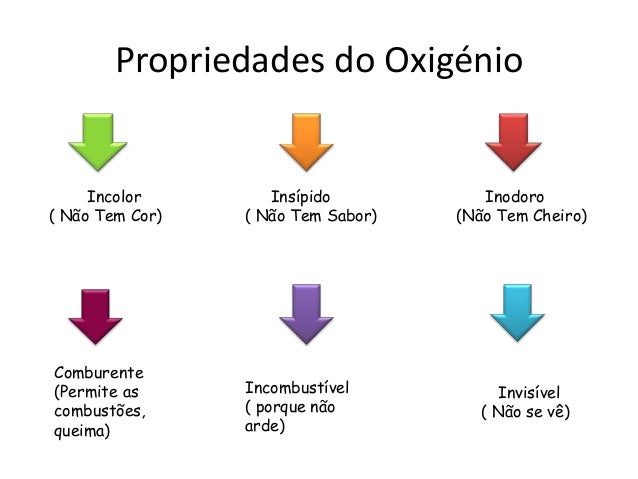 Propriedades do Oxigénio

Incolor
( Não Tem Cor)

Insípido
( Não Tem Sabor)

Inodoro
(Não Tem Cheiro)

Comburente
(Permite as combustões, queima)

Incombustível
( porque não arde)

Invisível
( Não se vê)